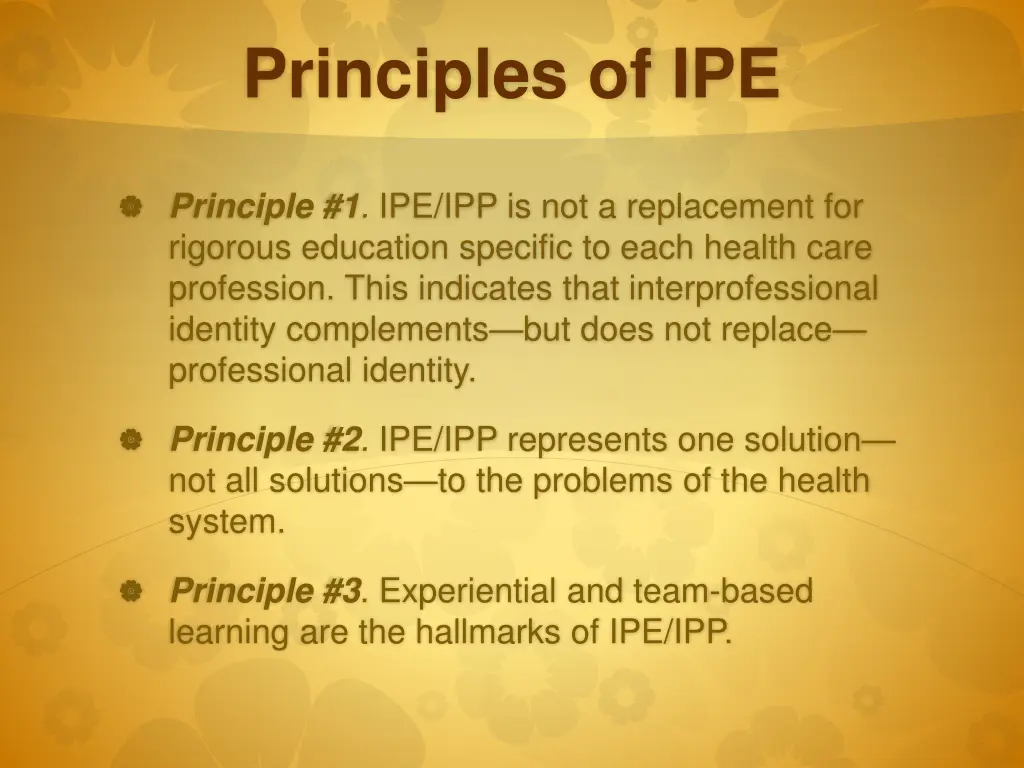 Principles of IPE

Principle #1. IPE/IPP is not a replacement for rigorous education specific to each health care profession. This indicates that interprofessional identity complements—but does not replace—professional identity.

Principle #2. IPE/IPP represents one solution—not all solutions—to the problems of the health system.

Principle #3. Experiential and team-based learning are the hallmarks of IPE/IPP.